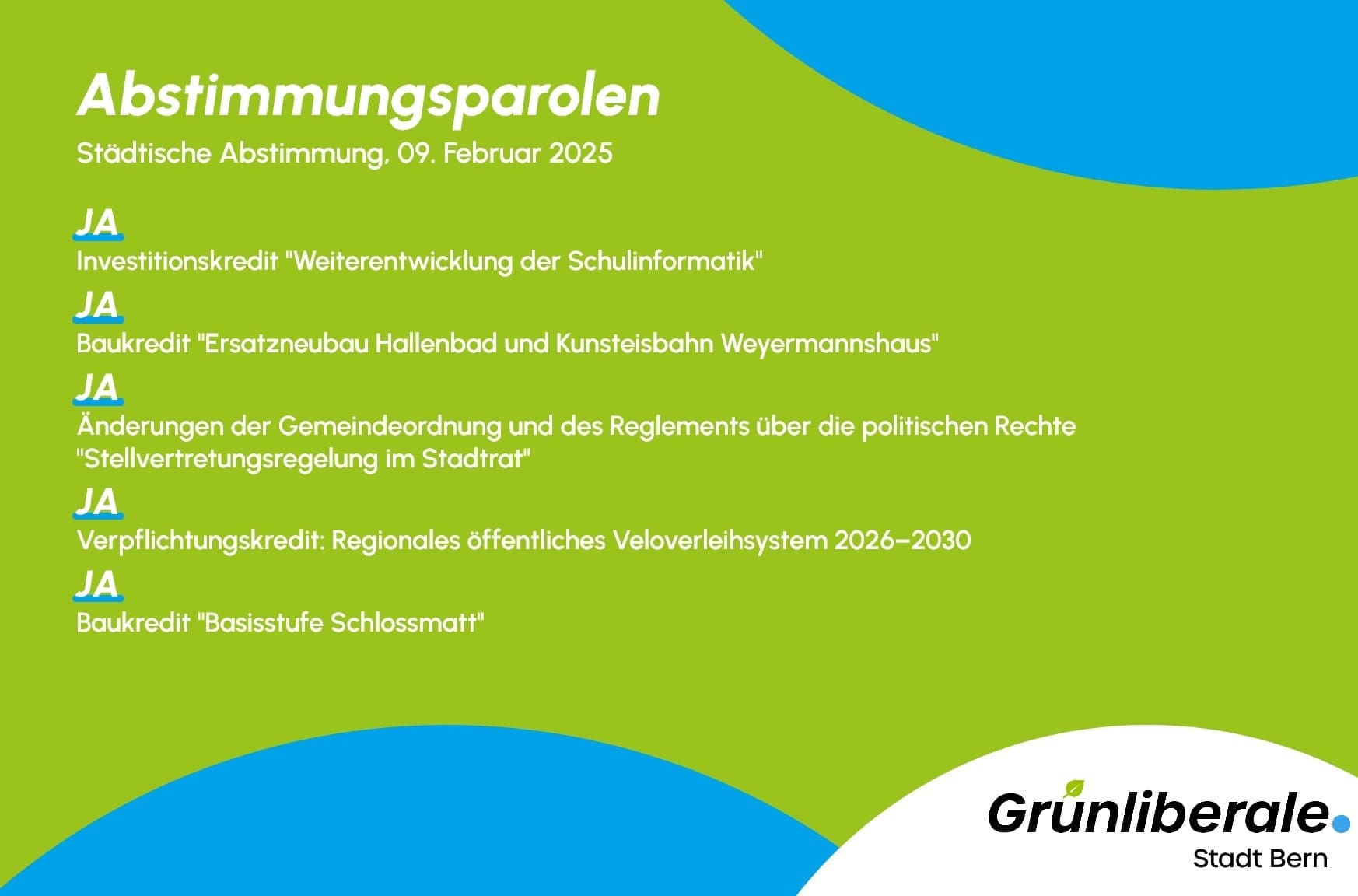 Abstimmungsparolen

Städtische Abstimmung, 09. Februar 2025

JA

Investitionskredit "Weiterentwicklung der Schulinformatik"

JA

Baukredit "Ersatzneubau Hallenbad und Kunsteisbahn Weyermannshaus"

JA

Änderungen der Gemeindeordnung und des Reglements über die politischen Rechte "Stellvertretungsregelung im Stadtrat"

JA

Verpflichtungskredit: Regionales öffentliches Veloverleihsystem 2026–2030

JA

Baukredit "Basisstufe Schlossmatt"

Grünliberale.
Stadt Bern